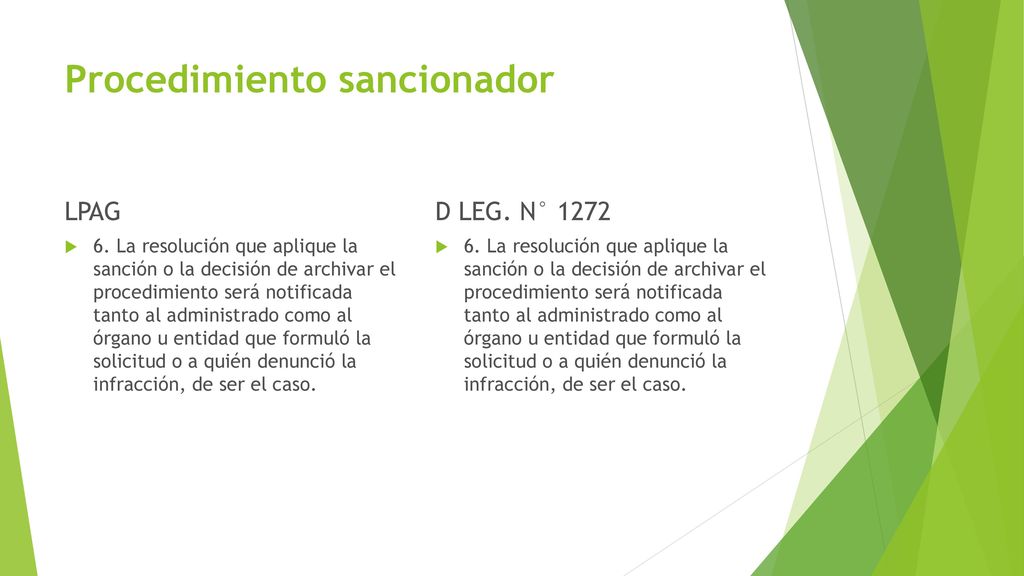 Procedimiento sancionador

LPAG

6. La resolución que aplique la sanción o la decisión de archivar el procedimiento será notificada tanto al administrado como al órgano u entidad que formuló la solicitud o a quién denunció la infracción, de ser el caso.

D LEG. N° 1272

6. La resolución que aplique la sanción o la decisión de archivar el procedimiento será notificada tanto al administrado como al órgano u entidad que formuló la solicitud o a quién denunció la infracción, de ser el caso.